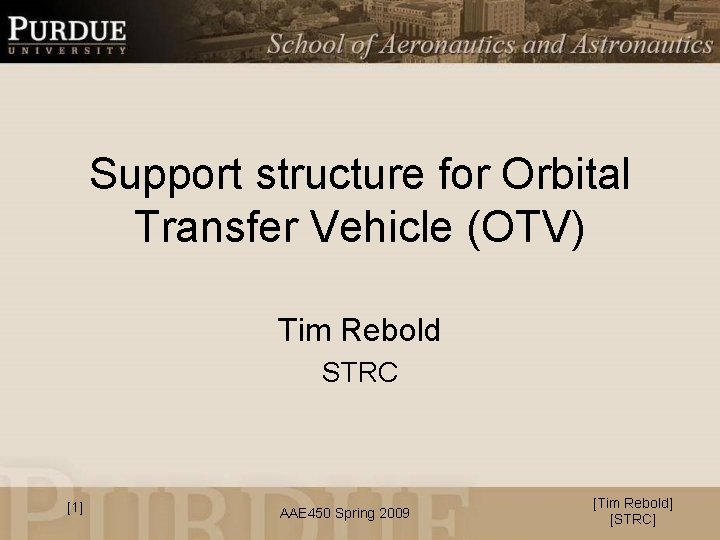 PURDUE
UNIVERSITY

School of Aeronautics and Astronautics

Support structure for Orbital Transfer Vehicle (OTV)

Tim Rebold

STRC

PURDUE

[1]

AAE450 Spring 2009

[Tim Rebold]
[STRC]